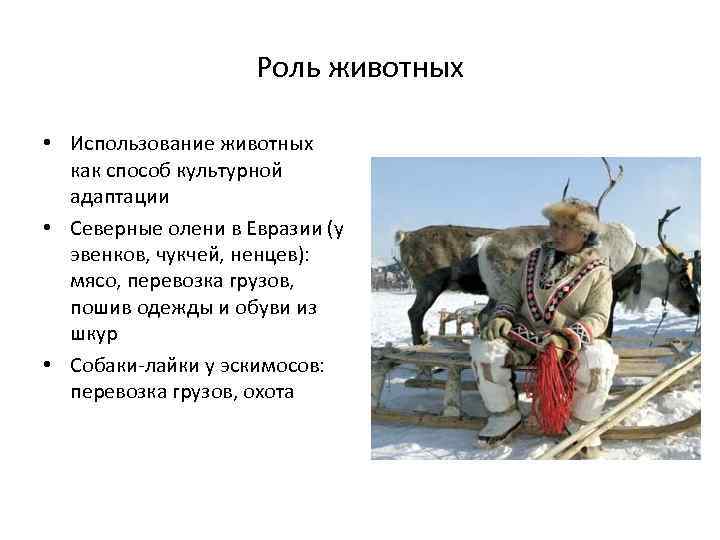 Роль животных

• Использование животных как способ культурной адаптации
• Северные олени в Евразии (у эвенков, чукчей, ненцев): мясо, перевозка грузов, пошив одежды и обуви из шкур
• Собаки-лайки у эскимосов: перевозка грузов, охота